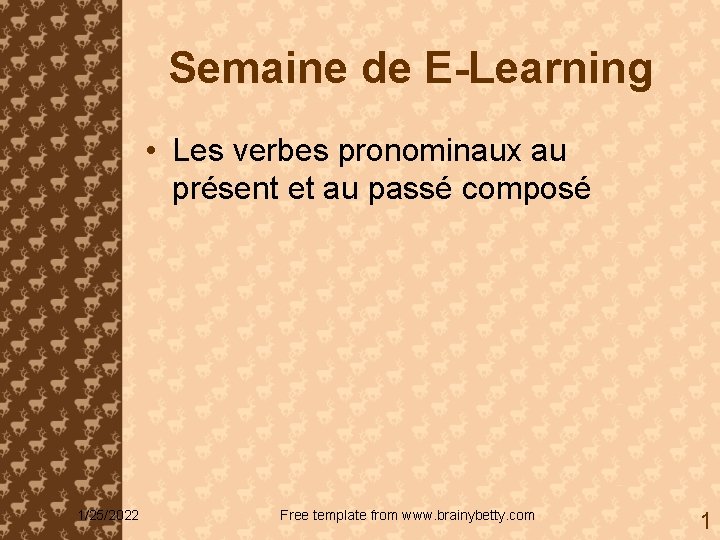 Semaine de E-Learning

• Les verbes pronominaux au présent et au passé composé

1/25/2022

Free template from www.brainybetty.com

1